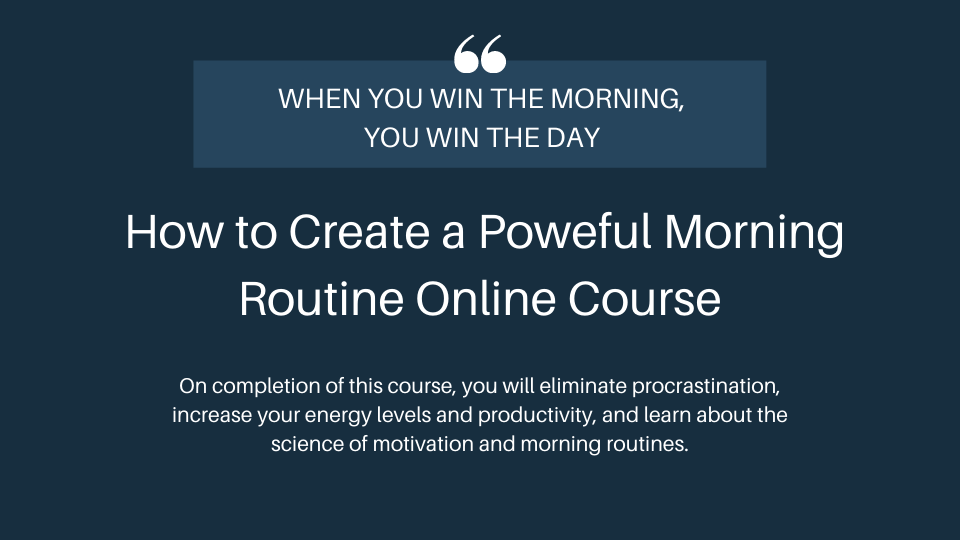 “

WHEN YOU WIN THE MORNING,
YOU WIN THE DAY

How to Create a Poweful Morning Routine Online Course

On completion of this course, you will eliminate procrastination, increase your energy levels and productivity, and learn about the science of motivation and morning routines.